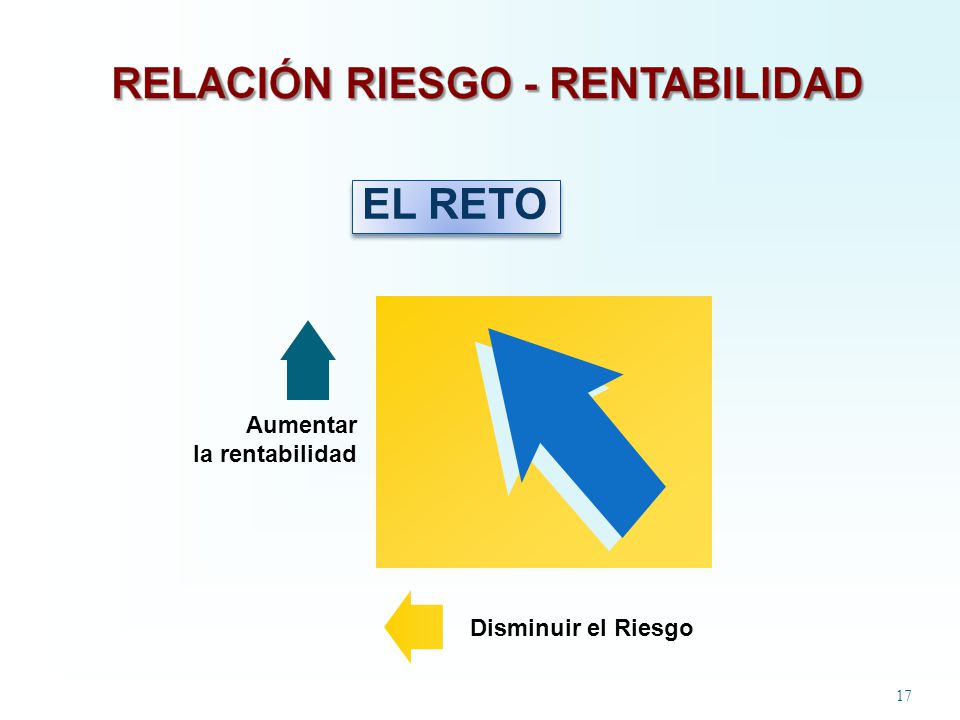 RELACIÓN RIESGO - RENTABILIDAD

EL RETO

Aumentar
la rentabilidad

Disminuir el Riesgo

17